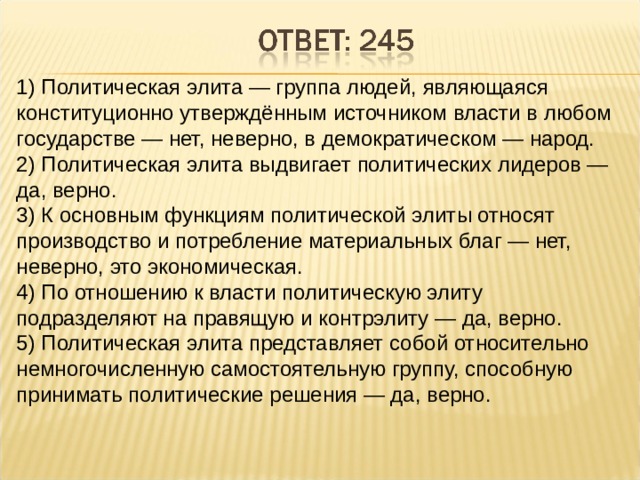 ОТВЕТ: 245

1) Политическая элита — группа людей, являющаяся конституционно утверждённым источником власти в любом государстве — нет, неверно, в демократическом — народ.
2) Политическая элита выдвигает политических лидеров — да, верно.
3) К основным функциям политической элиты относят производство и потребление материальных благ — нет, неверно, это экономическая.
4) По отношению к власти политическую элиту подразделяют на правящую и контрэлиту — да, верно.
5) Политическая элита представляет собой относительно немногочисленную самостоятельную группу, способную принимать политические решения — да, верно.